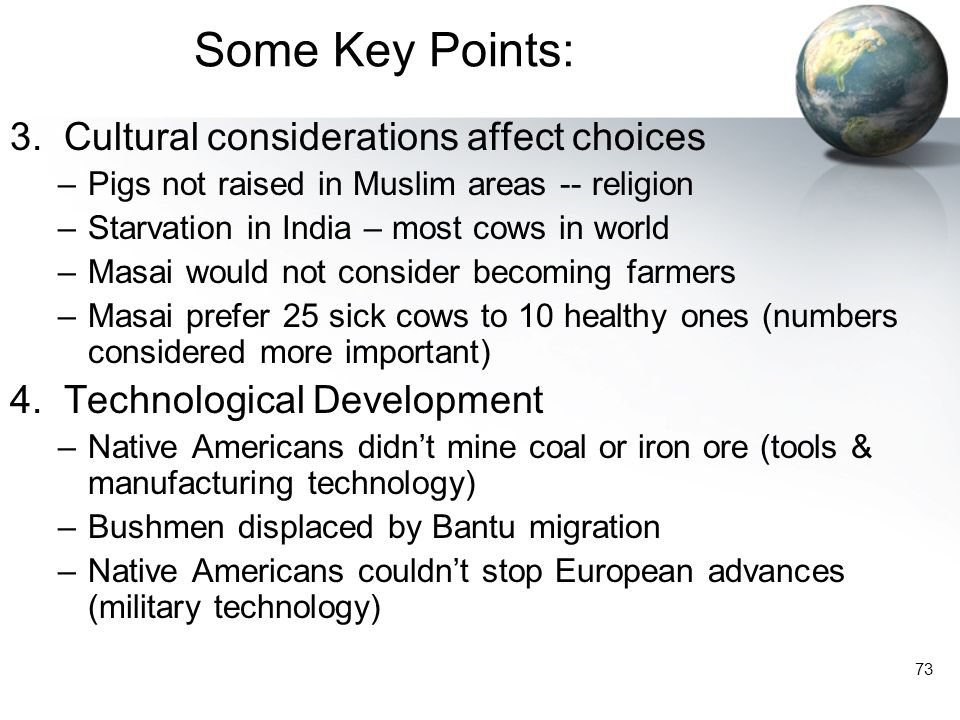 Some Key Points:

3. Cultural considerations affect choices
– Pigs not raised in Muslim areas -- religion
– Starvation in India – most cows in world
– Masai would not consider becoming farmers
– Masai prefer 25 sick cows to 10 healthy ones (numbers considered more important)

4. Technological Development
– Native Americans didn’t mine coal or iron ore (tools & manufacturing technology)
– Bushmen displaced by Bantu migration
– Native Americans couldn’t stop European advances (military technology)

73